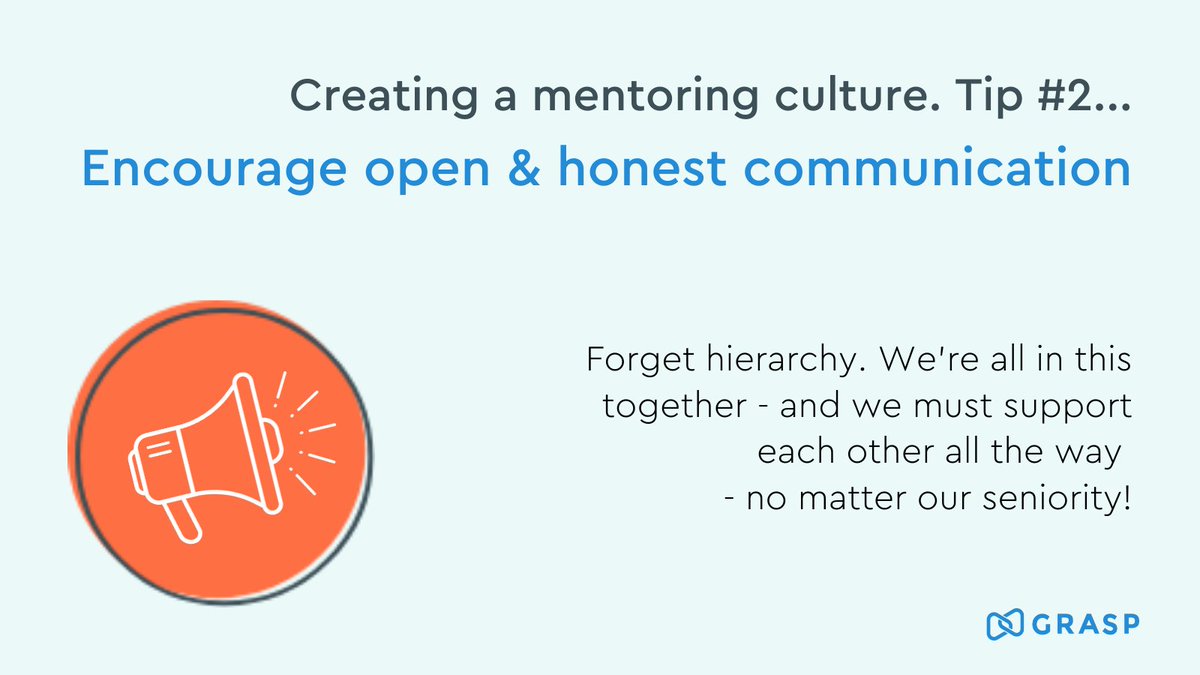 Creating a mentoring culture. Tip #2...
Encourage open & honest communication

Forget hierarchy. We're all in this together - and we must support each other all the way - no matter our seniority!

GRASP